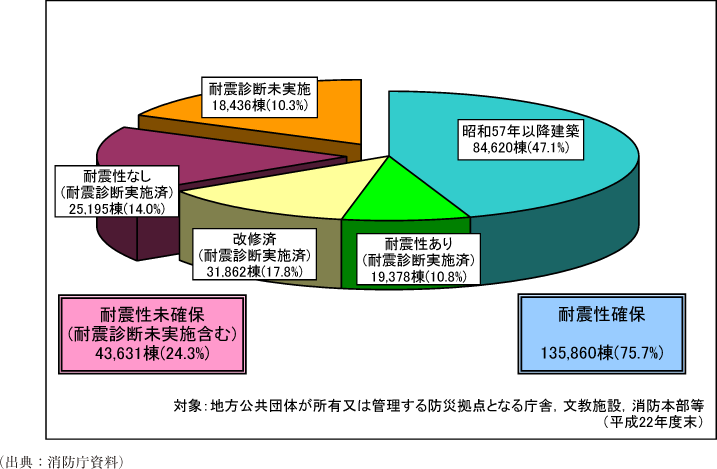 耐震診断未実施
18,436棟(10.3%)

昭和57年以降建築
84,620棟(47.1%)

耐震性なし
(耐震診断実施済)
25,195棟(14.0%)

改修済
(耐震診断実施済)
31,862棟(17.8%)

耐震性あり
(耐震診断実施済)
19,378棟(10.8%)

耐震性未確保
(耐震診断未実施含む)
43,631棟(24.3%)

耐震性確保
135,860棟(75.7%)

対象：地方公共団体が所有又は管理する防災拠点となる庁舎，文教施設，消防本部等
(平成22年度末)

(出典：消防庁資料)